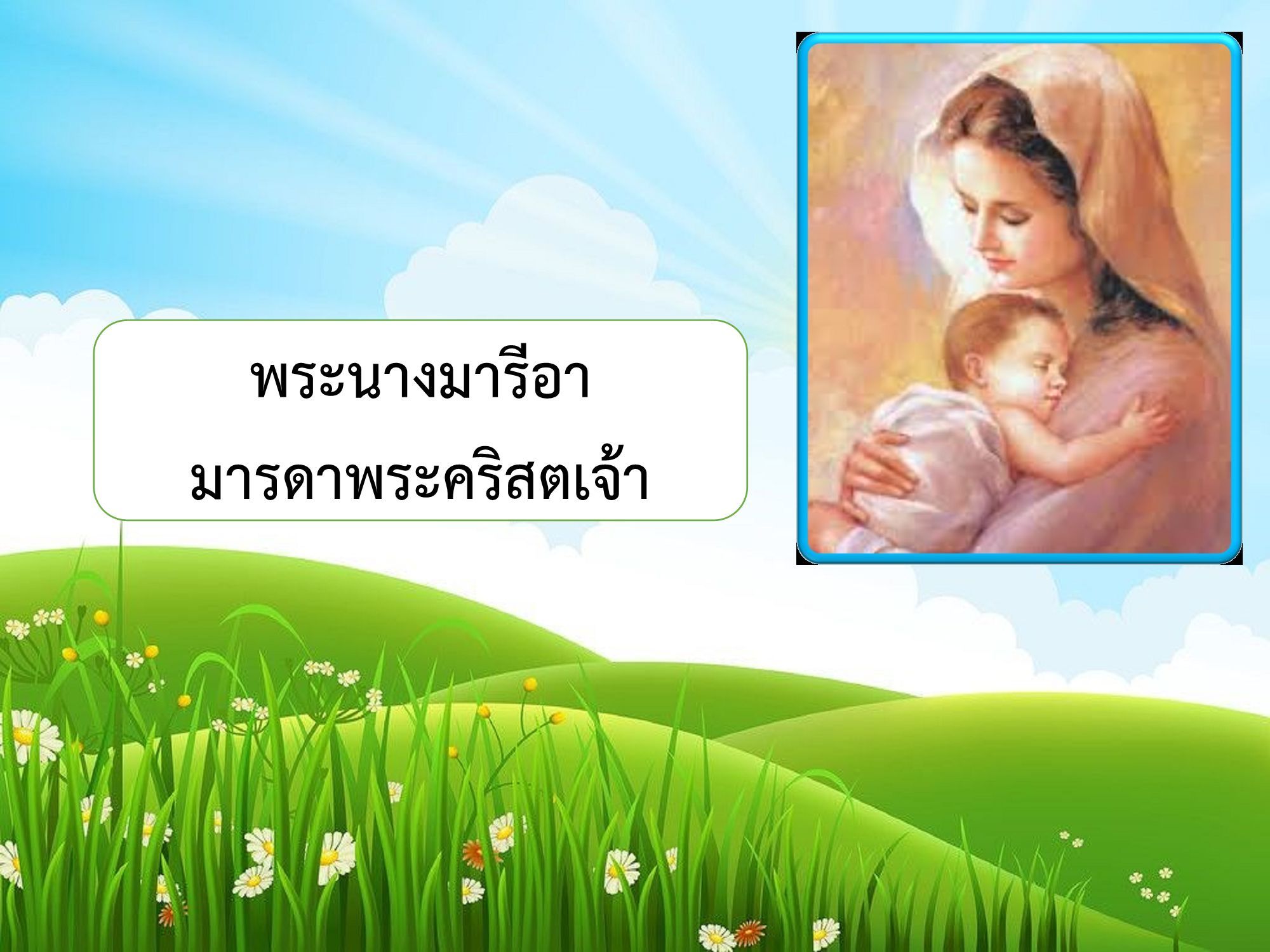 พระนางมารีอา
มารดาพระคริสตเจ้า